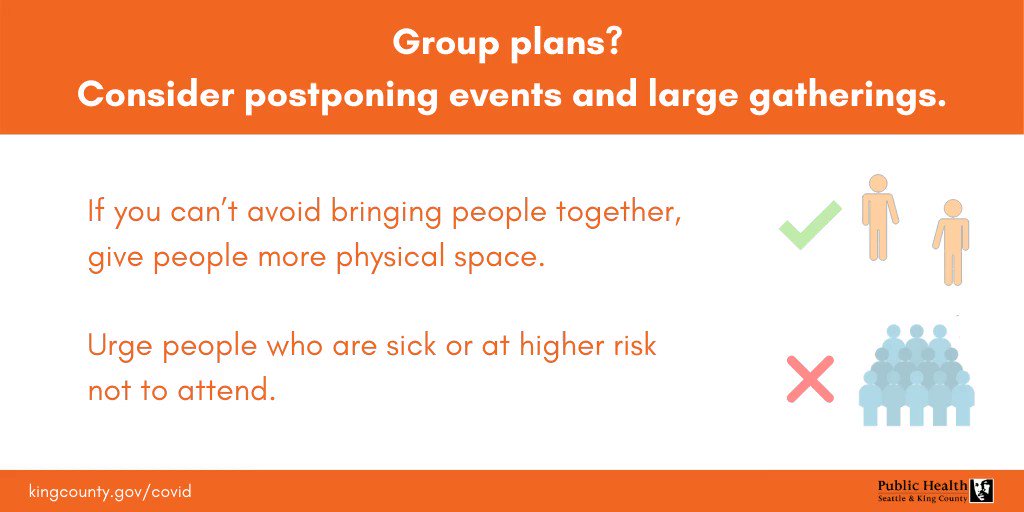 Group plans?
Consider postponing events and large gatherings.

If you can't avoid bringing people together, give people more physical space.

Urge people who are sick or at higher risk not to attend.

kingcounty.gov/covid

Public Health
Seattle & King County